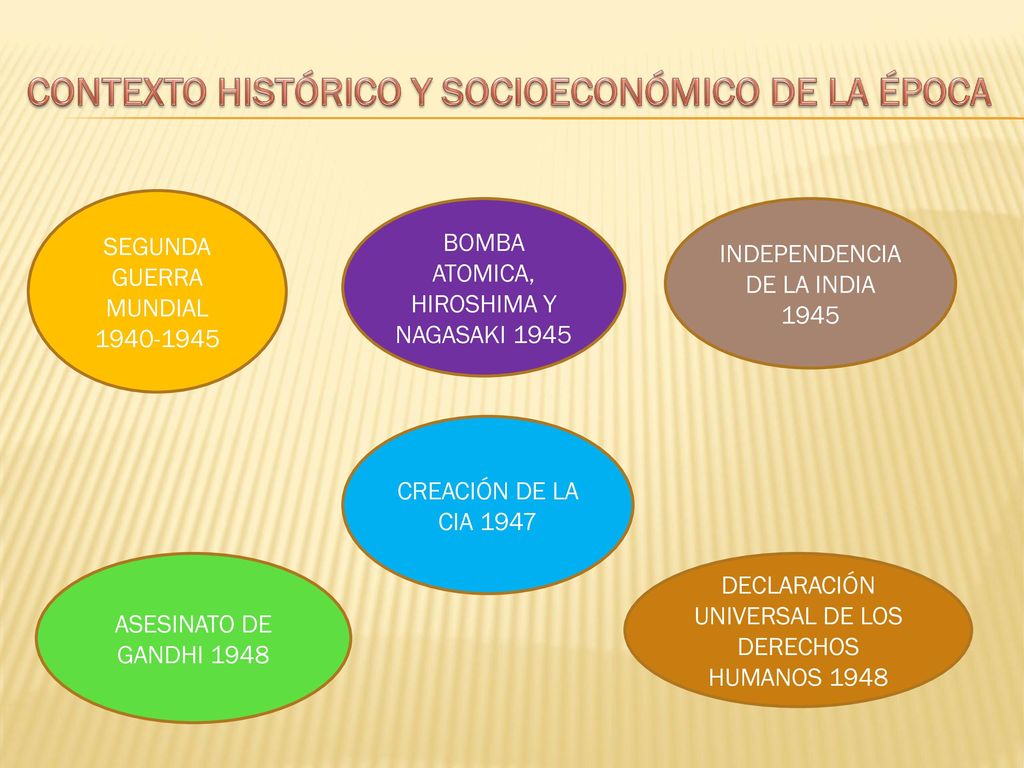 CONTEXTO HISTÓRICO Y SOCIOECONÓMICO DE LA ÉPOCA

SEGUNDA GUERRA MUNDIAL 1940-1945

BOMBA ATOMICA, HIROSHIMA Y NAGASAKI 1945

INDEPENDENCIA DE LA INDIA 1945

CREACIÓN DE LA CIA 1947

ASESINATO DE GANDHI 1948

DECLARACIÓN UNIVERSAL DE LOS DERECHOS HUMANOS 1948